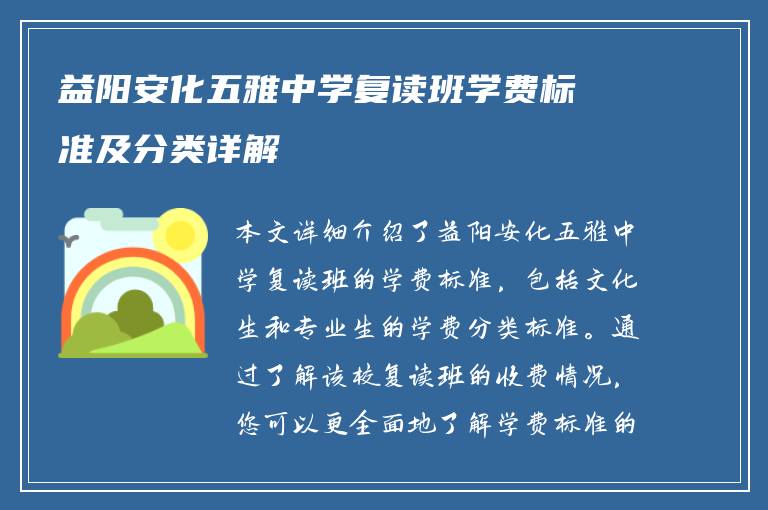 益阳安化五雅中学复读班学费标准及分类详解

本文详细介绍了益阳安化五雅中学复读班的学费标准，包括文化生和专业生的学费分类标准。通过了解该校复读班的收费情况，您可以更全面地了解学费标准的